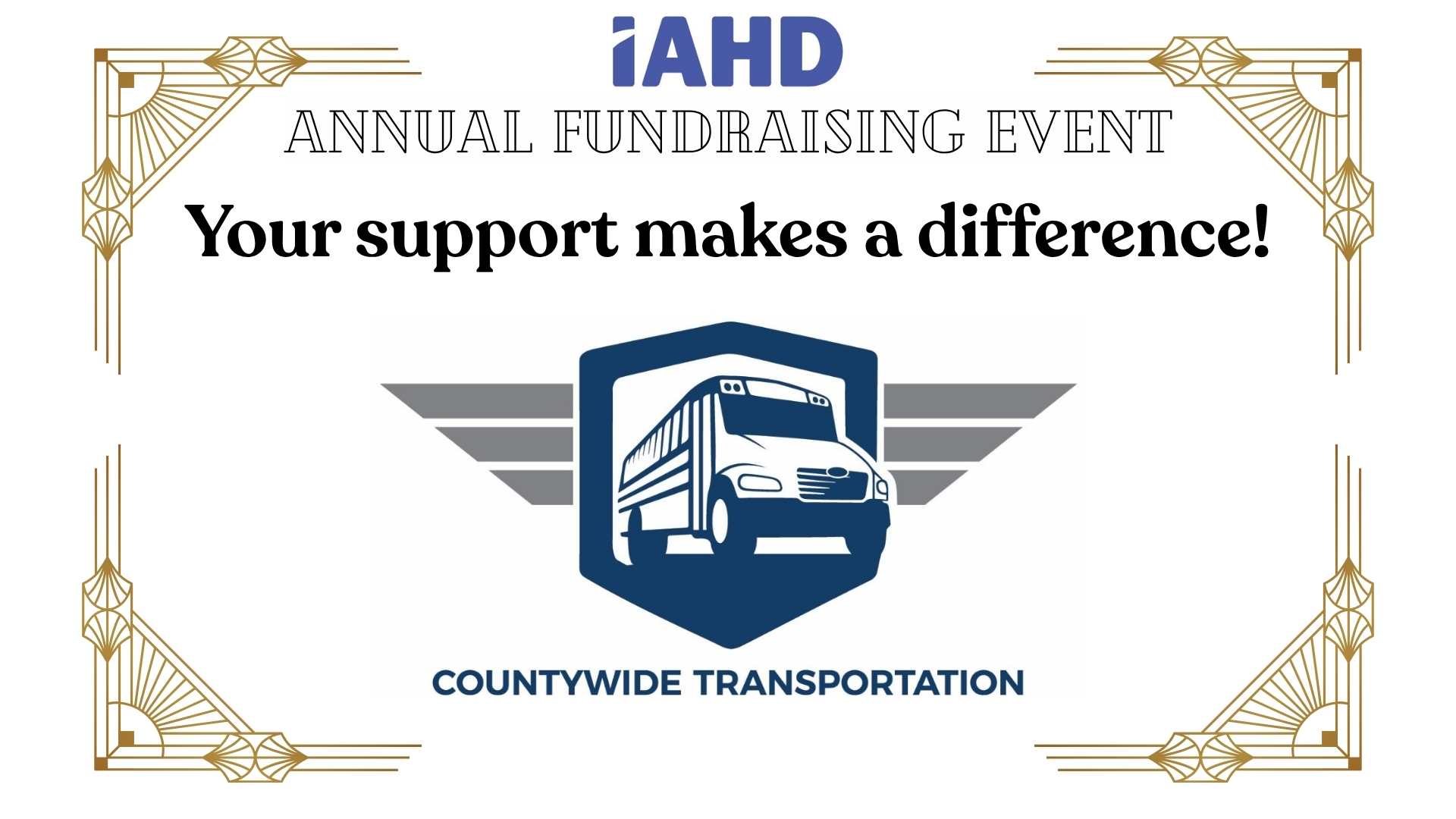 iAHD

ANNUAL FUNDRAISING EVENT

Your support makes a difference!

COUNTYWIDE TRANSPORTATION